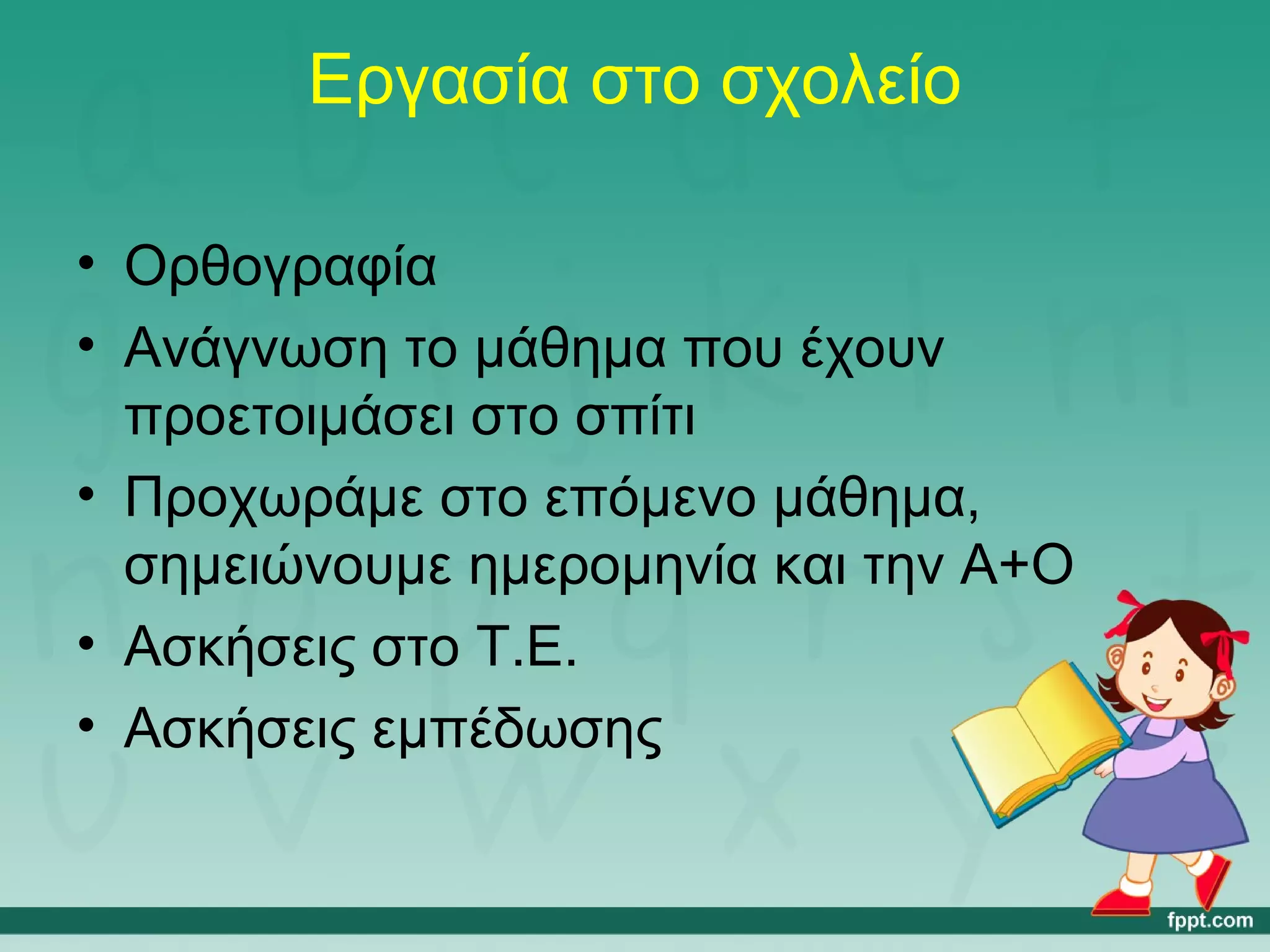 Εργασία στο σχολείο

• Ορθογραφία
• Ανάγνωση το μάθημα που έχουν προετοιμάσει στο σπίτι
• Προχωράμε στο επόμενο μάθημα, σημειώνουμε ημερομηνία και την Α+Ο
• Ασκήσεις στο Τ.Ε.
• Ασκήσεις εμπέδωσης

fppt.com